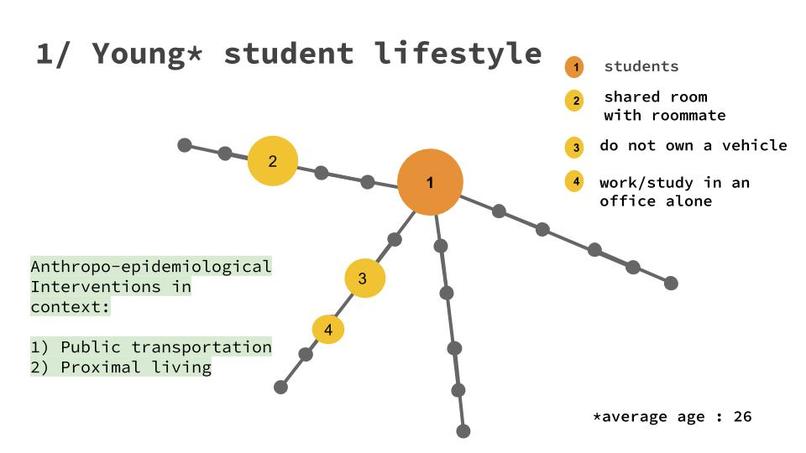 1/ Young* student lifestyle

1 students

2 shared room with roommate

3 do not own a vehicle

4 work/study in an office alone

2

1

3

4

Anthropo-epidemiological Interventions in context:

1) Public transportation
2) Proximal living

*average age : 26